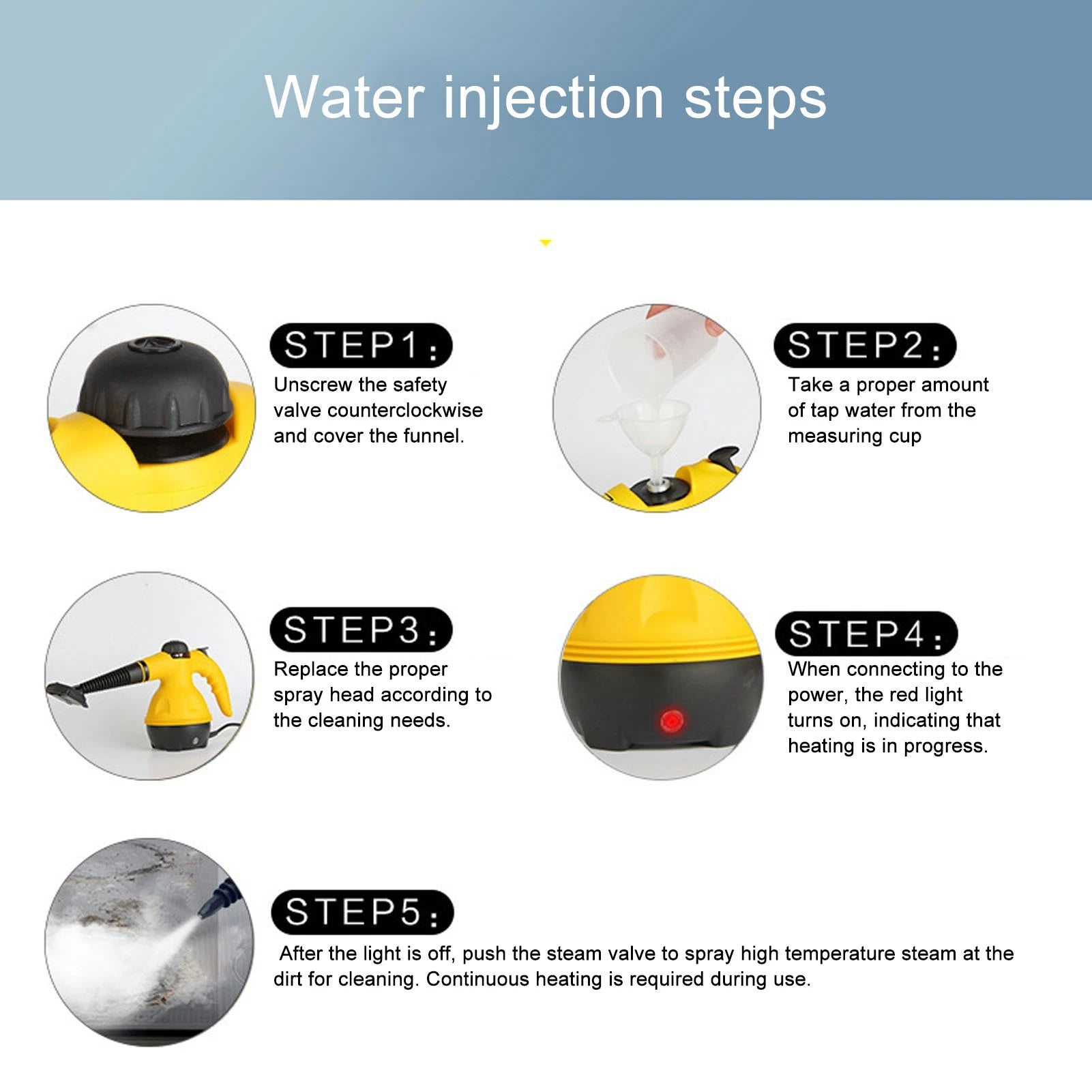 Water injection steps

STEP1:
Unscrew the safety valve counterclockwise and cover the funnel.

STEP2:
Take a proper amount of tap water from the measuring cup

STEP3:
Replace the proper spray head according to the cleaning needs.

STEP4:
When connecting to the power, the red light turns on, indicating that heating is in progress.

STEP5:
After the light is off, push the steam valve to spray high temperature steam at the dirt for cleaning. Continuous heating is required during use.